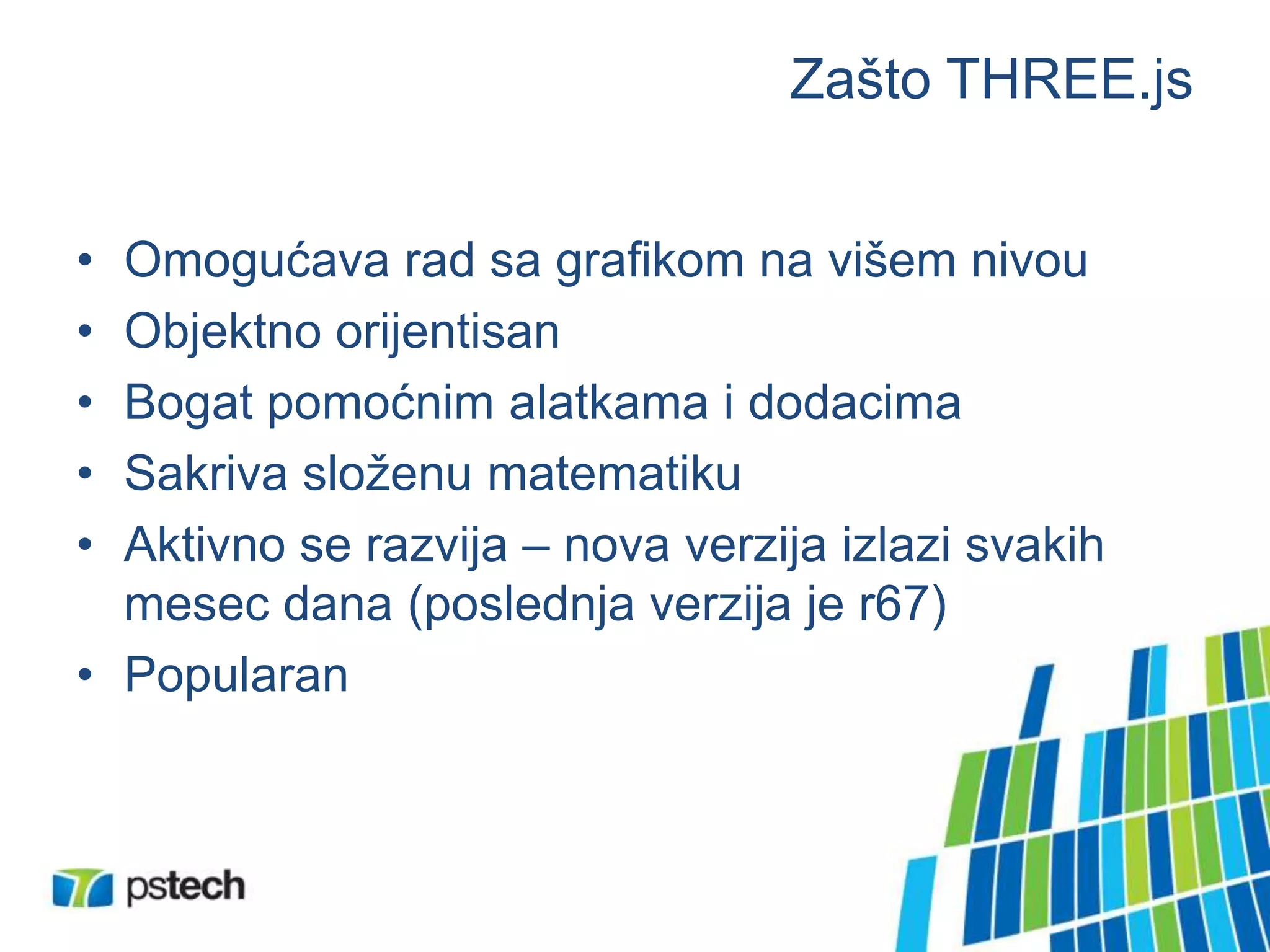 Zašto THREE.js

• Omogućava rad sa grafikom na višem nivou
• Objektno orijentisan
• Bogat pomoćnim alatkama i dodacima
• Sakriva složenu matematiku
• Aktivno se razvija – nova verzija izlazi svakih mesec dana (poslednja verzija je r67)
• Popularan

pstech